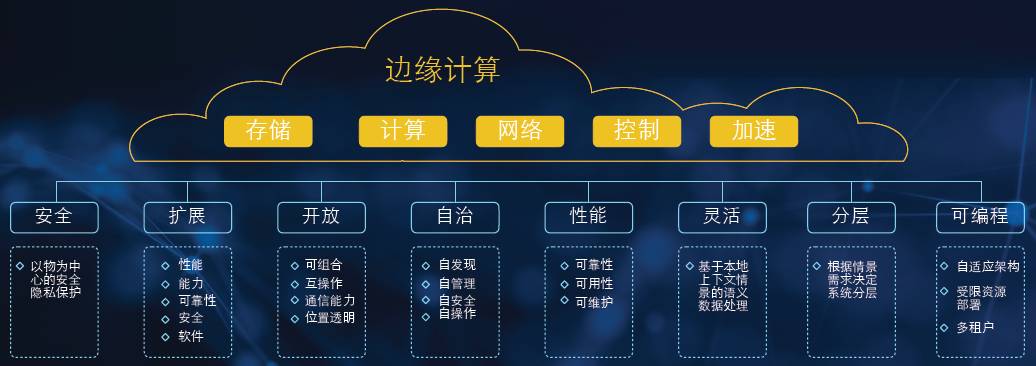 边缘计算

存储 计算 网络 控制 加速

安全
以物为中心的安全隐私保护

扩展
性能
能力
可靠性
安全
软件

开放
可组合
互操作
通信能力
位置透明

自治
自发现
自管理
自安全
自操作

性能
可靠性
可用性
可维护

灵活
基于本地上下文情景的语义数据处理

分层
根据情景需求决定系统分层

可编程
自适应架构
受限资源部署
多租户